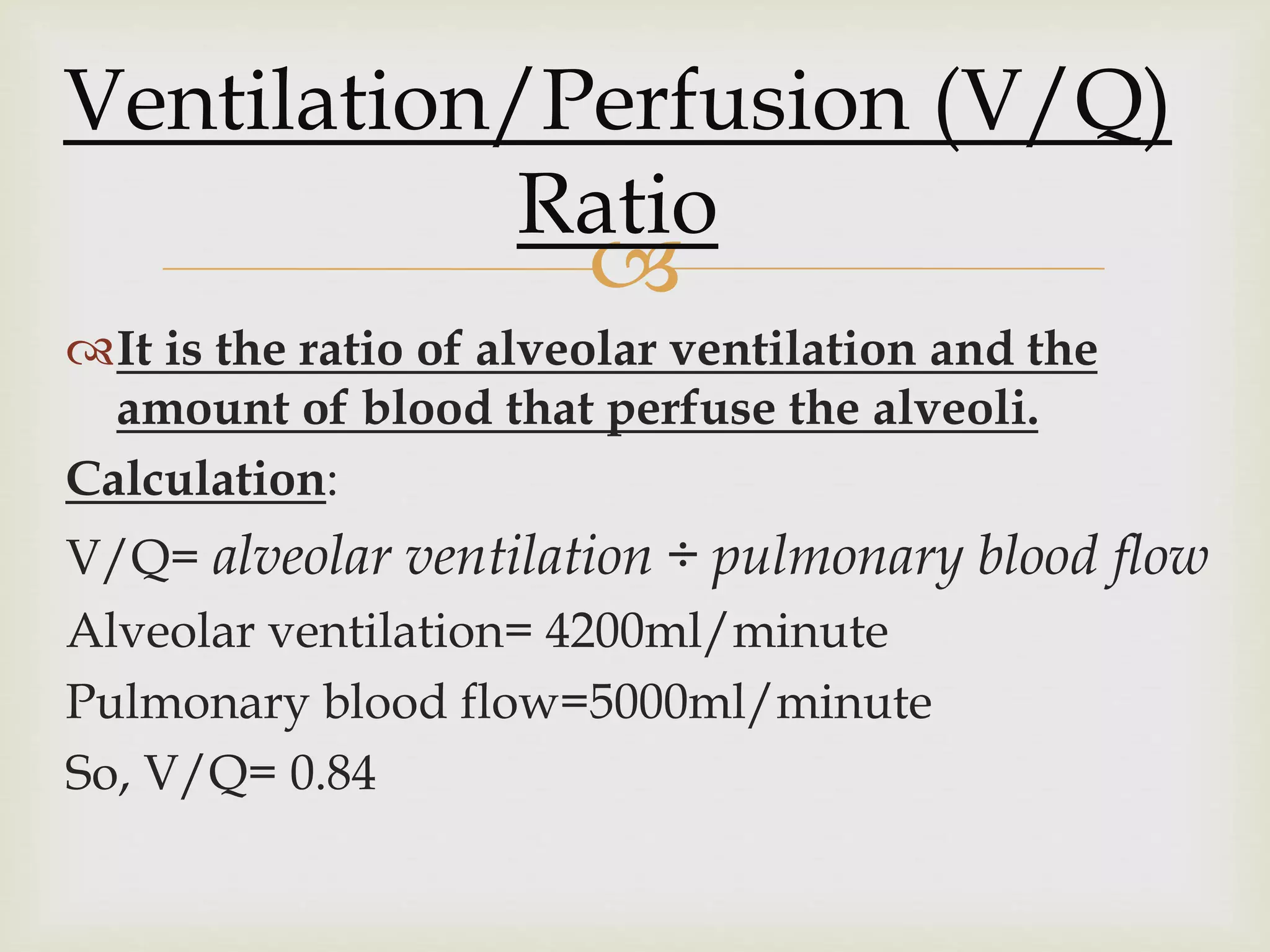 Ventilation/Perfusion (V/Q) Ratio

It is the ratio of alveolar ventilation and the amount of blood that perfuse the alveoli.

Calculation:

V/Q= alveolar ventilation ÷ pulmonary blood flow

Alveolar ventilation= 4200ml/minute

Pulmonary blood flow=5000ml/minute

So, V/Q= 0.84